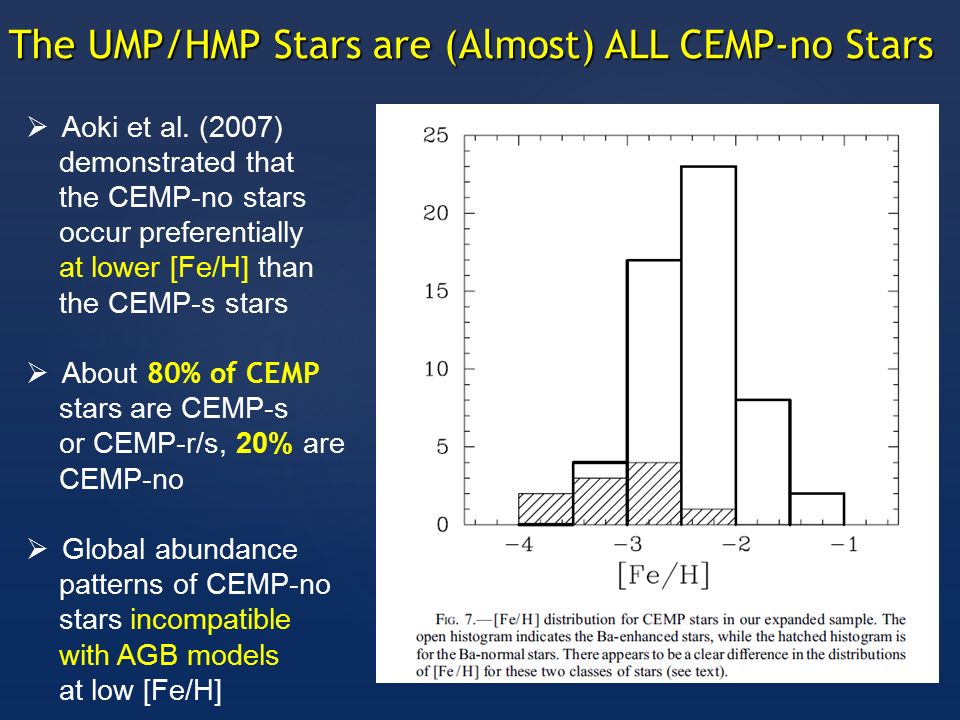 The UMP/HMP Stars are (Almost) ALL CEMP-no Stars

➢ Aoki et al. (2007) demonstrated that the CEMP-no stars occur preferentially at lower [Fe/H] than the CEMP-s stars

➢ About 80% of CEMP stars are CEMP-s or CEMP-r/s, 20% are CEMP-no

➢ Global abundance patterns of CEMP-no stars incompatible with AGB models at low [Fe/H]

25
20
15
10
5
0
−4
−3
−2
−1
[Fe/H]

FIG. 7.—[Fe/H] distribution for CEMP stars in our expanded sample. The open histogram indicates the Ba-enhanced stars, while the hatched histogram is for the Ba-normal stars. There appears to be a clear difference in the distributions of [Fe/H] for these two classes of stars (see text).